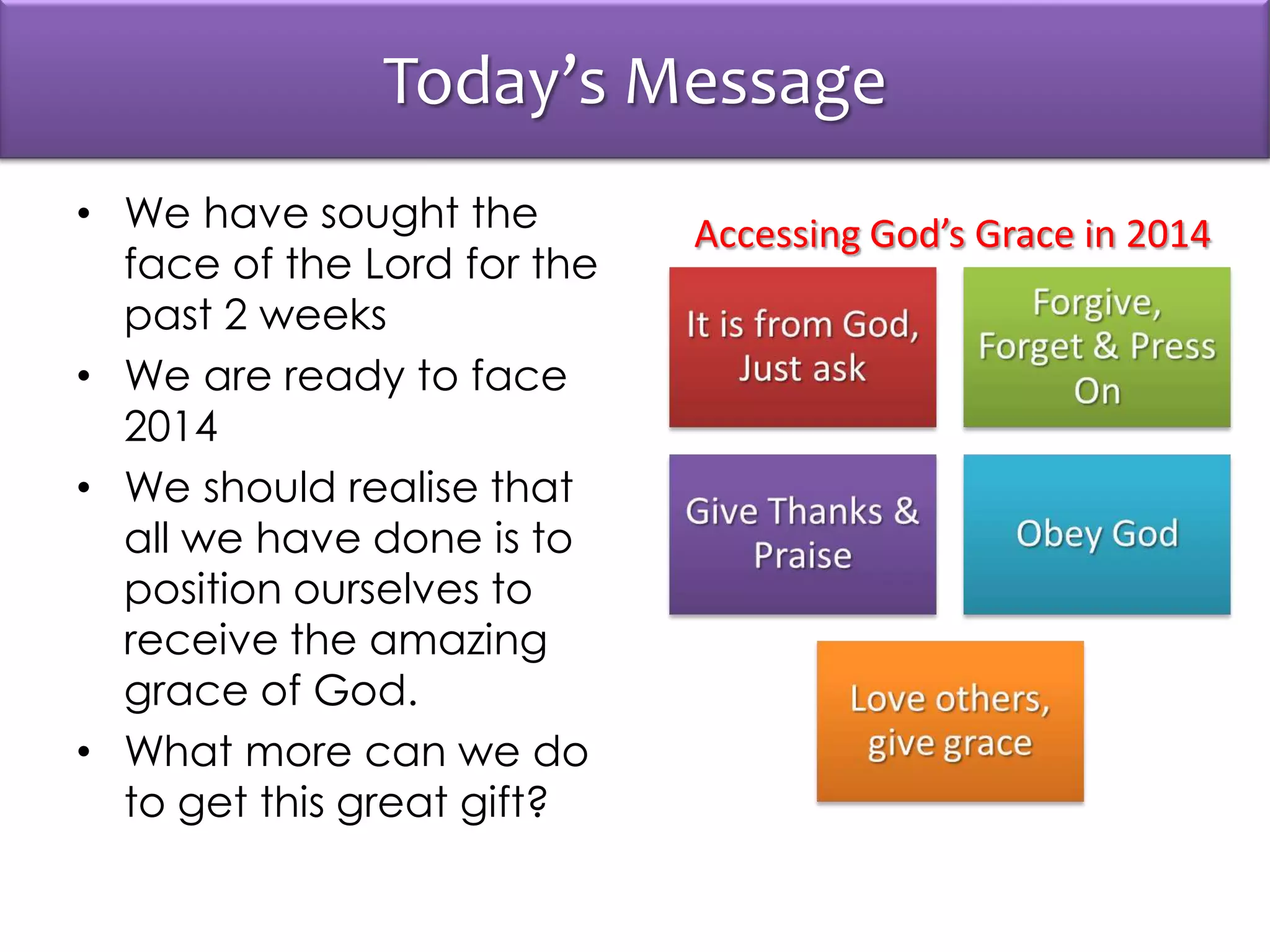 Today's Message

• We have sought the face of the Lord for the past 2 weeks
• We are ready to face 2014
• We should realise that all we have done is to position ourselves to receive the amazing grace of God.
• What more can we do to get this great gift?

Accessing God's Grace in 2014

It is from God, Just ask

Forgive, Forget & Press On

Give Thanks & Praise

Obey God

Love others, give grace